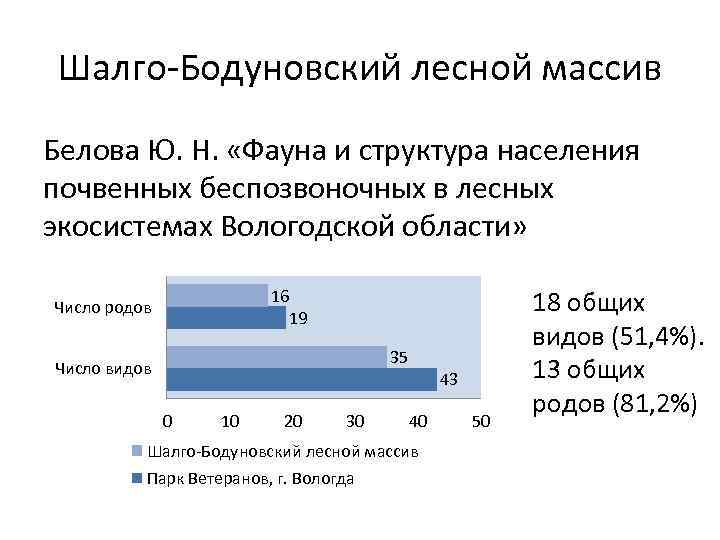 Шалго-Бодуновский лесной массив

Белова Ю. Н. «Фауна и структура населения почвенных беспозвоночных в лесных экосистемах Вологодской области»

Число родов
16
19
Число видов
35
43
0 10 20 30 40 50
Шалго-Бодуновский лесной массив
Парк Ветеранов, г. Вологда

18 общих видов (51,4%).
13 общих родов (81,2%)